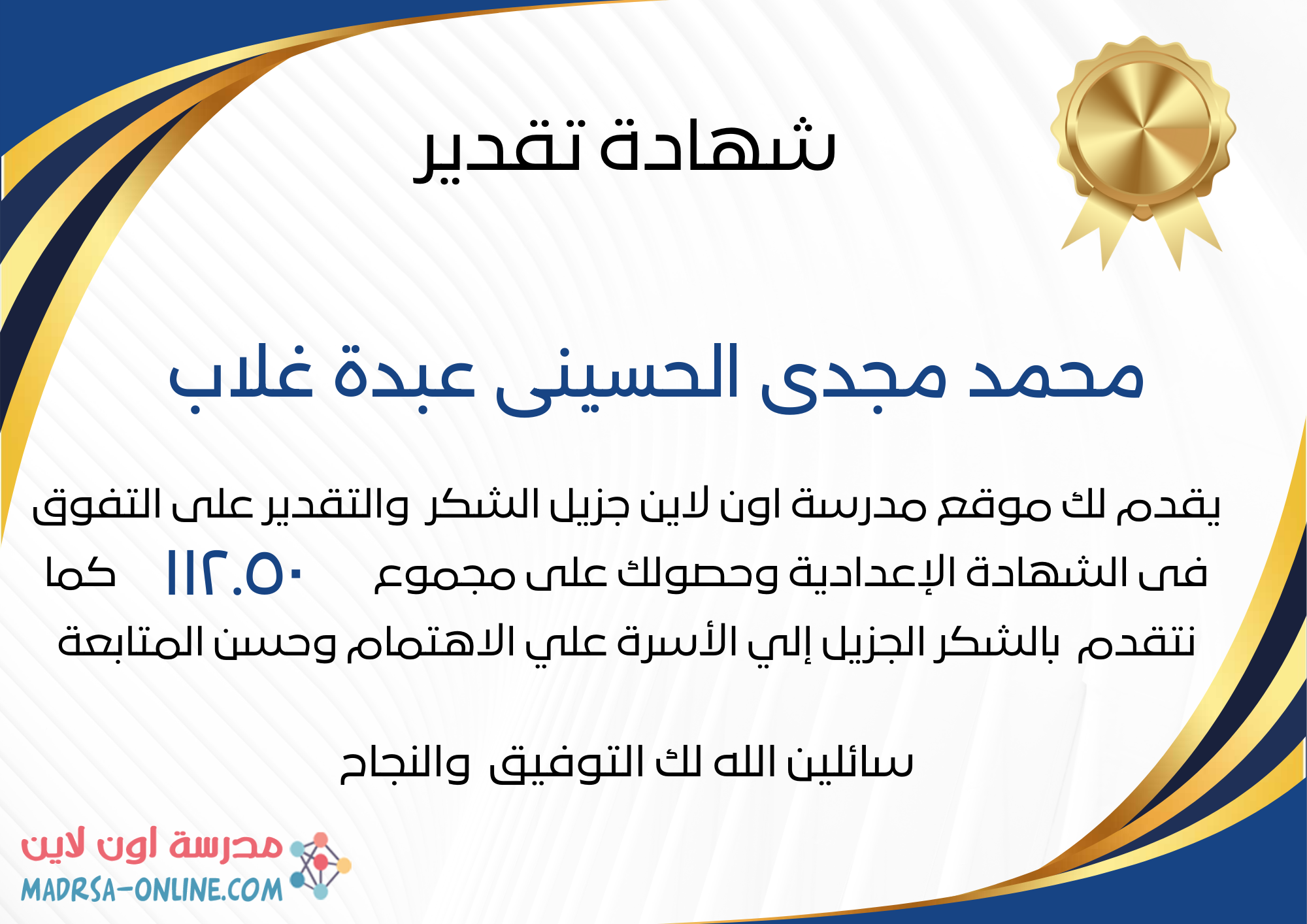 شهادة تقدير

محمد مجدى الحسينى عبدة غلاب

يقدم لك موقع مدرسة اون لاين جزيل الشكر والتقدير على التفوق فى الشهادة الإعدادية وحصولك على مجموع ١١٢.٥٠ كما نتقدم بالشكر الجزيل إلي الأسرة علي الاهتمام وحسن المتابعة

سائلين الله لك التوفيق والنجاح

مدرسة اون لاين
MADRSA-ONLINE.COM